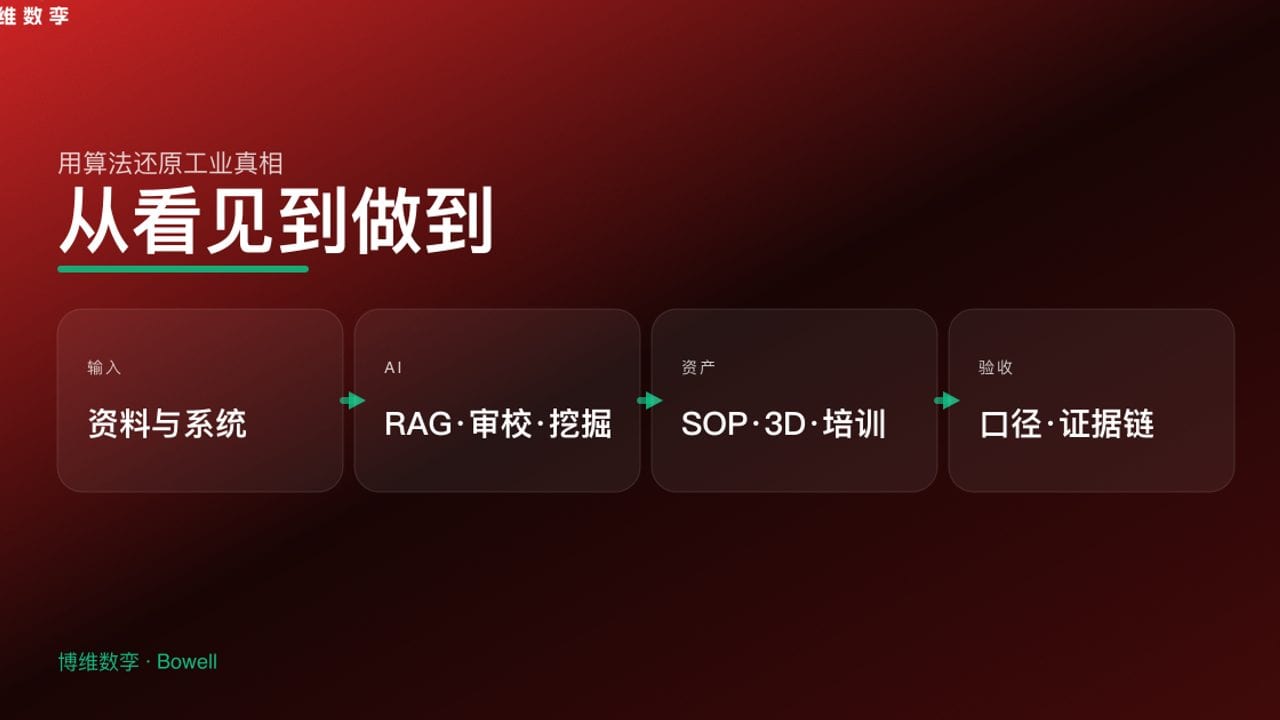 维数孪

用算法还原工业真相

从看见到做到

输入

资料与系统

AI

RAG·审校·挖掘

资产

SOP·3D·培训

验收

口径·证据链

博维数孪 · Bowell